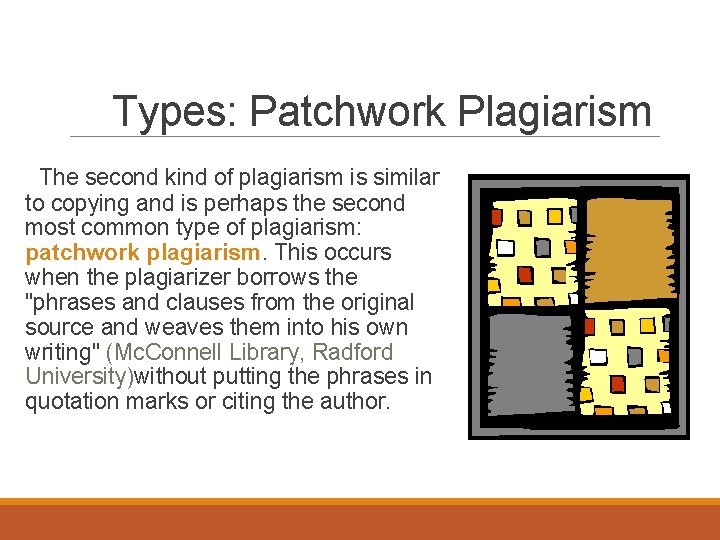 Types: Patchwork Plagiarism

The second kind of plagiarism is similar to copying and is perhaps the second most common type of plagiarism: patchwork plagiarism. This occurs when the plagiarizer borrows the "phrases and clauses from the original source and weaves them into his own writing" (McConnell Library, Radford University)without putting the phrases in quotation marks or citing the author.